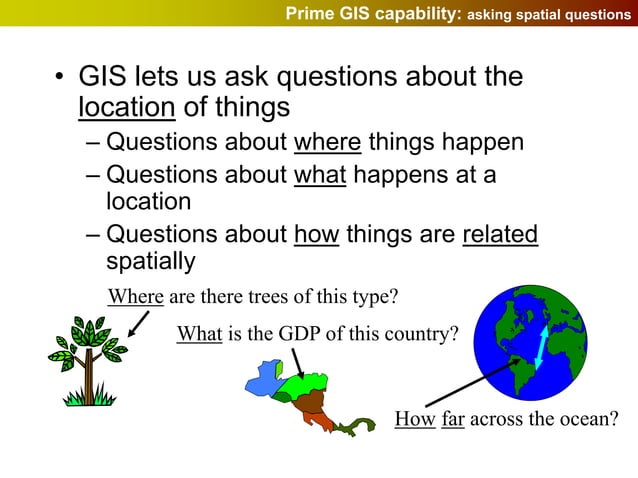 Prime GIS capability: asking spatial questions

• GIS lets us ask questions about the location of things
– Questions about where things happen
– Questions about what happens at a location
– Questions about how things are related spatially

Where are there trees of this type?

What is the GDP of this country?

How far across the ocean?